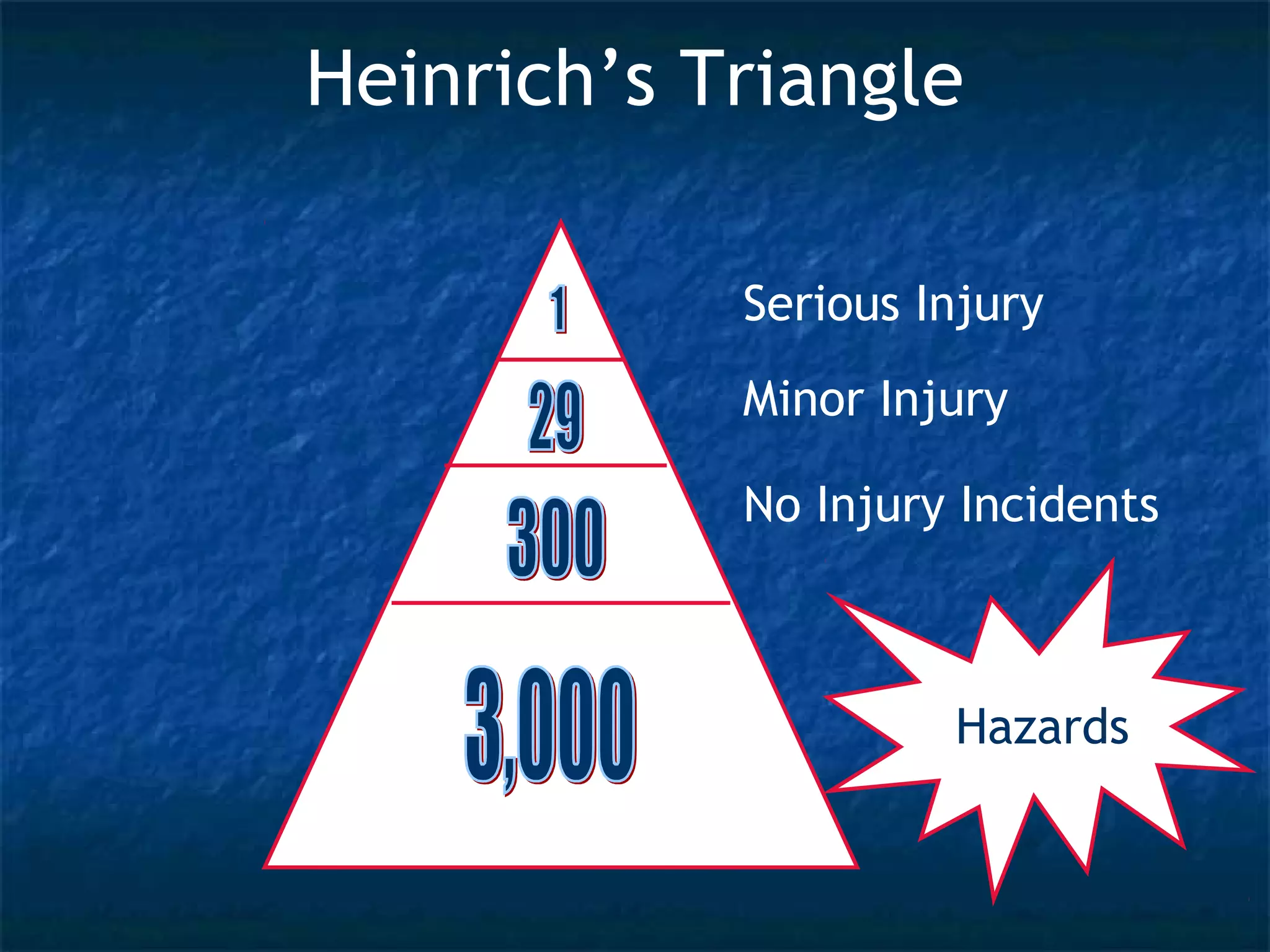 Heinrich’s Triangle

1

Serious Injury

29

Minor Injury

300

No Injury Incidents

3,000

Hazards